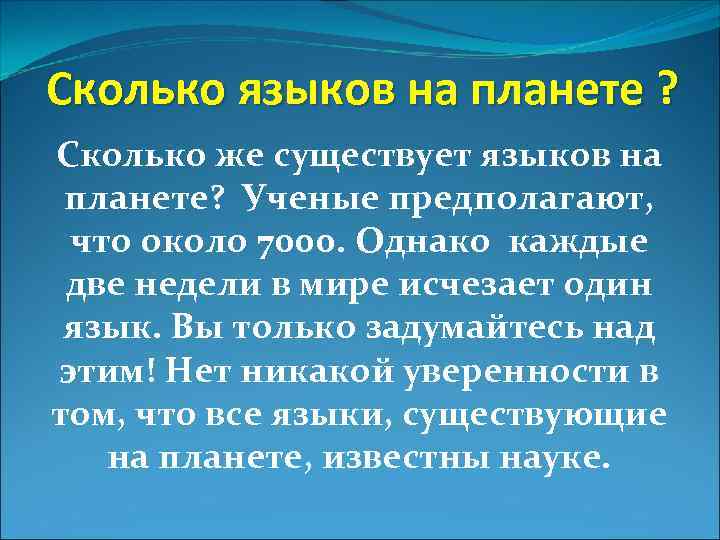 Сколько языков на планете ?

Сколько же существует языков на планете? Ученые предполагают, что около 7000. Однако каждые две недели в мире исчезает один язык. Вы только задумайтесь над этим! Нет никакой уверенности в том, что все языки, существующие на планете, известны науке.